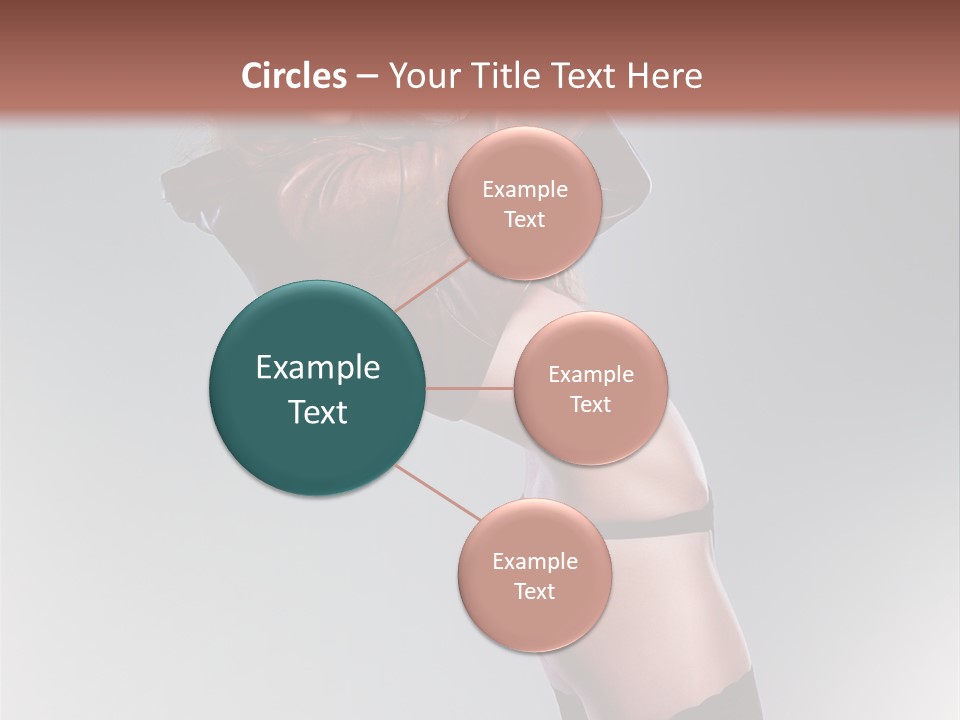 Circles – Your Title Text Here

Example Text

Example Text

Example Text

Example Text